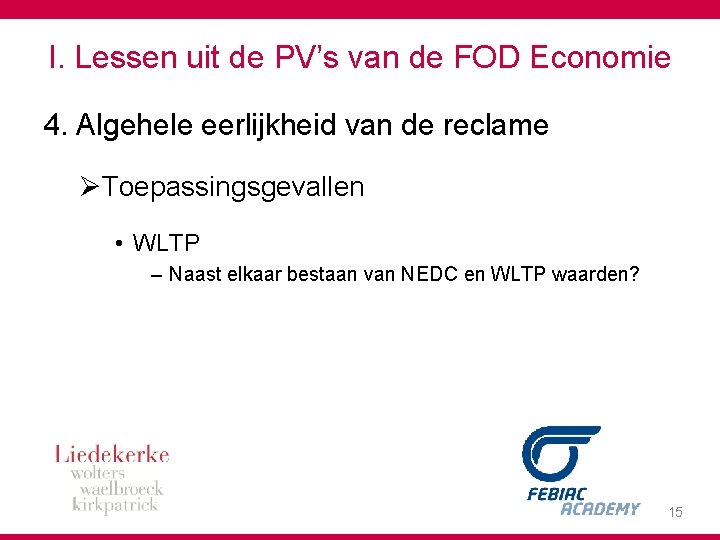 I. Lessen uit de PV's van de FOD Economie

4. Algehele eerlijkheid van de reclame

➢Toepassingsgevallen

• WLTP

– Naast elkaar bestaan van NEDC en WLTP waarden?

Liedekerke
wolters
waelbroeck
kirkpatrick

FEBIAC
ACADEMY

15